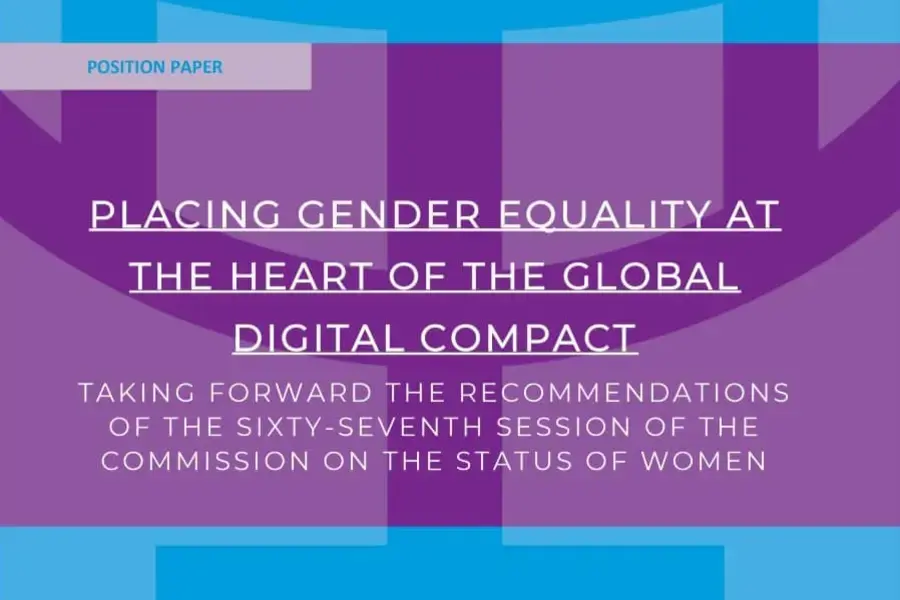 POSITION PAPER

PLACING GENDER EQUALITY AT THE HEART OF THE GLOBAL DIGITAL COMPACT

TAKING FORWARD THE RECOMMENDATIONS OF THE SIXTY-SEVENTH SESSION OF THE COMMISSION ON THE STATUS OF WOMEN